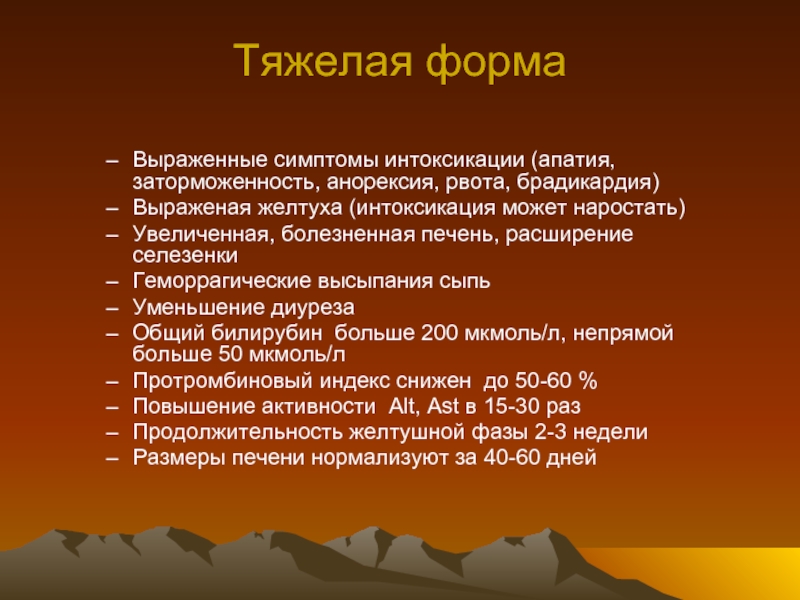 Тяжелая форма

– Выраженные симптомы интоксикации (апатия, заторможенность, анорексия, рвота, брадикардия)
– Выраженая желтуха (интоксикация может наростать)
– Увеличенная, болезненная печень, расширение селезенки
– Геморрагические высыпания сыпь
– Уменьшение диуреза
– Общий билирубин больше 200 мкмоль/л, непрямой больше 50 мкмоль/л
– Протромбиновый индекс снижен до 50-60 %
– Повышение активности Alt, Ast в 15-30 раз
– Продолжительность желтушной фазы 2-3 недели
– Размеры печени нормализуют за 40-60 дней